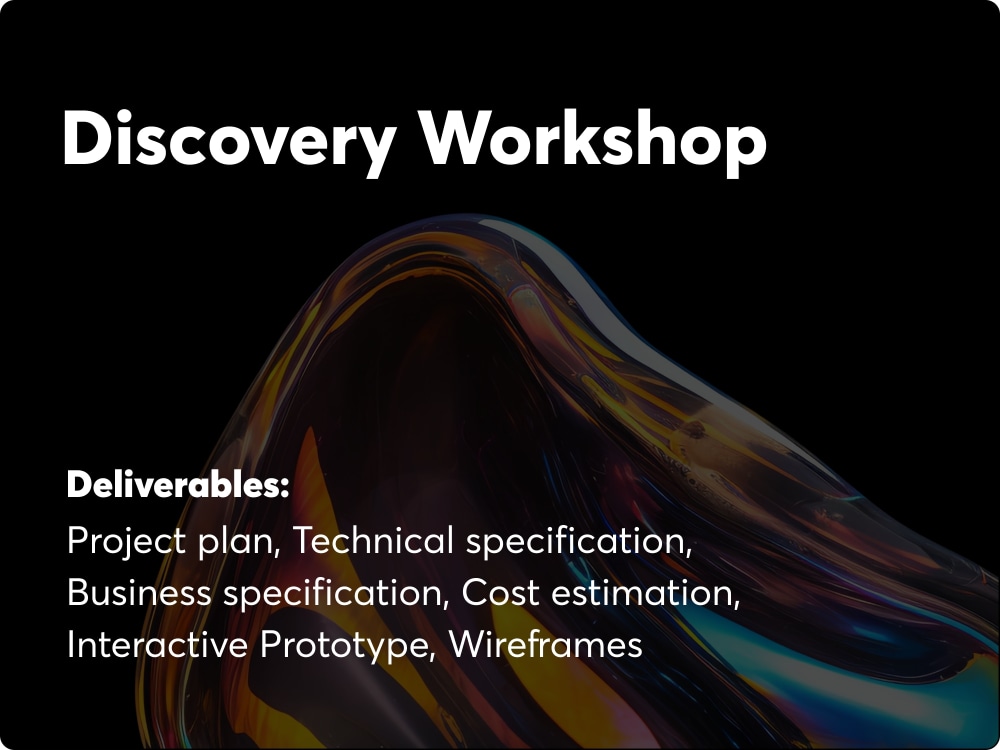 Discovery Workshop

Deliverables:
Project plan, Technical specification, Business specification, Cost estimation, Interactive Prototype, Wireframes